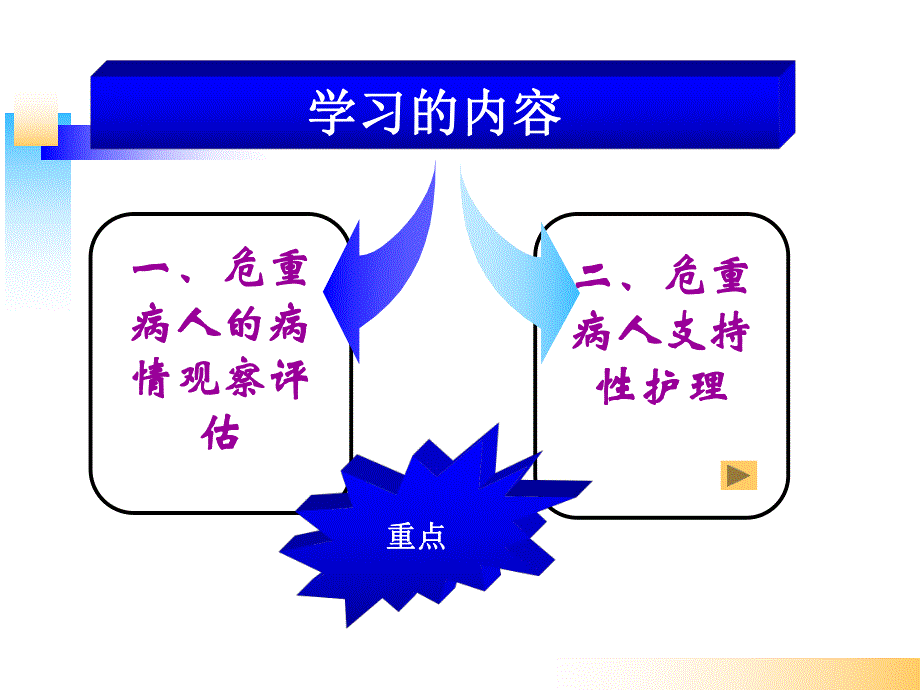 学习的内容

一、危重病人的病情观察评估

二、危重病人支持性护理

重点